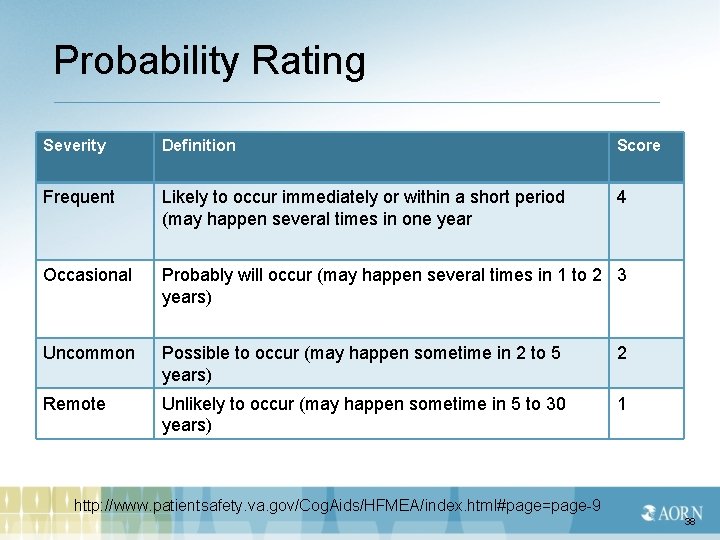 Probability Rating

| Severity | Definition | Score |
|---|---|---|
| Frequent | Likely to occur immediately or within a short period (may happen several times in one year | 4 |
| Occasional | Probably will occur (may happen several times in 1 to 2 years) | 3 |
| Uncommon | Possible to occur (may happen sometime in 2 to 5 years) | 2 |
| Remote | Unlikely to occur (may happen sometime in 5 to 30 years) | 1 |

http://www.patientsafety.va.gov/CogAids/HFMEA/index.html#page=page-9

AORN

38